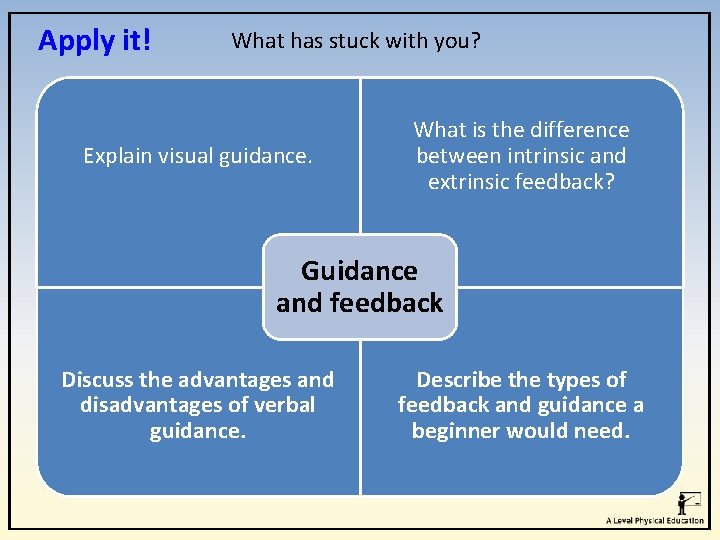 Apply it!

What has stuck with you?

Explain visual guidance.

What is the difference between intrinsic and extrinsic feedback?

Guidance and feedback

Discuss the advantages and disadvantages of verbal guidance.

Describe the types of feedback and guidance a beginner would need.

A Level Physical Education